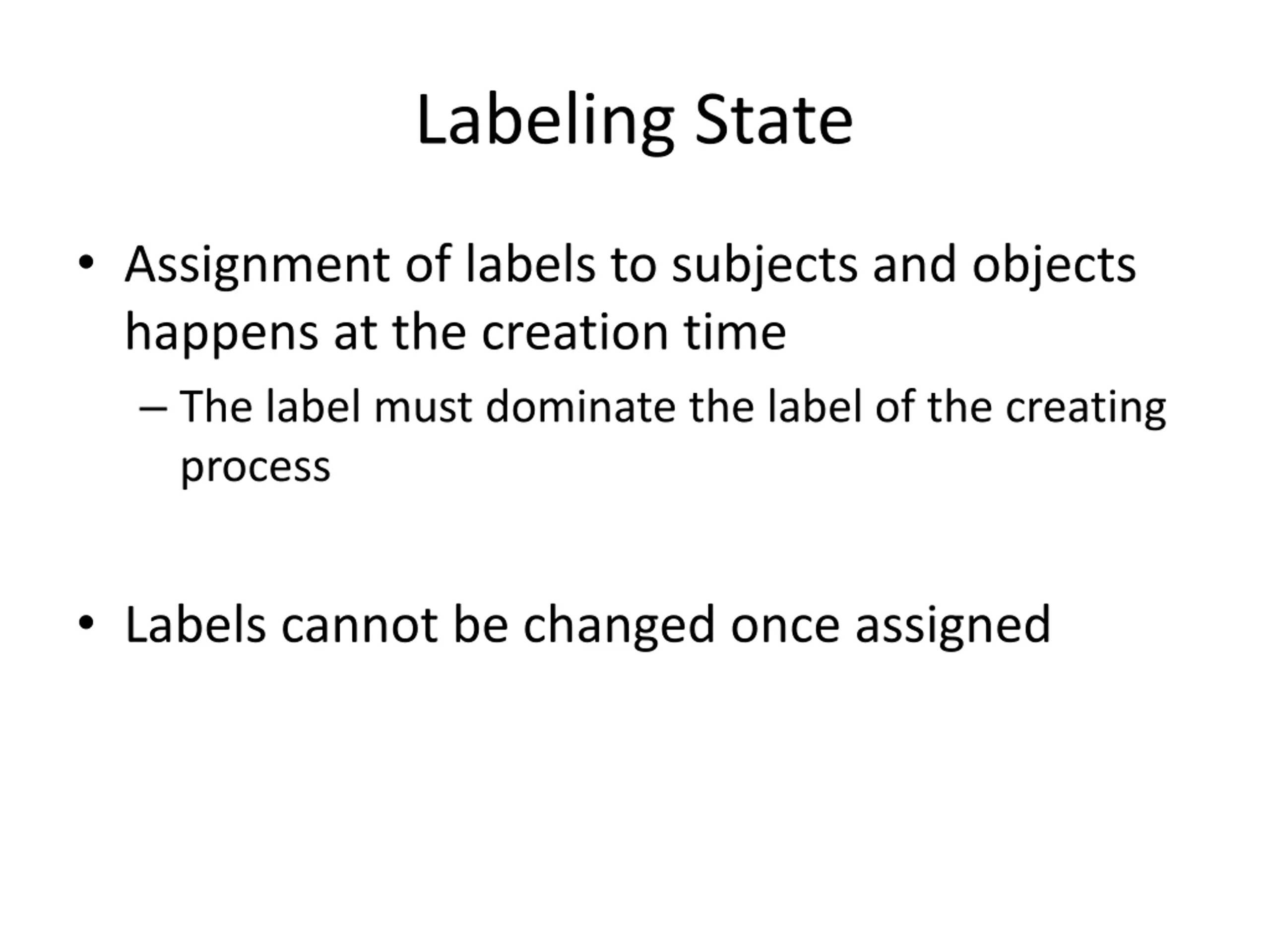 Labeling State

• Assignment of labels to subjects and objects happens at the creation time
– The label must dominate the label of the creating process

• Labels cannot be changed once assigned